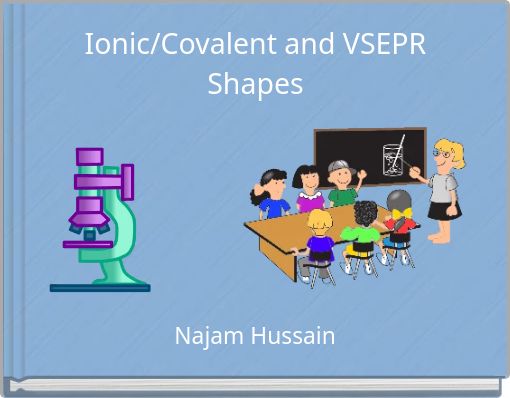 Ionic/Covalent and VSEPR Shapes

Najam Hussain